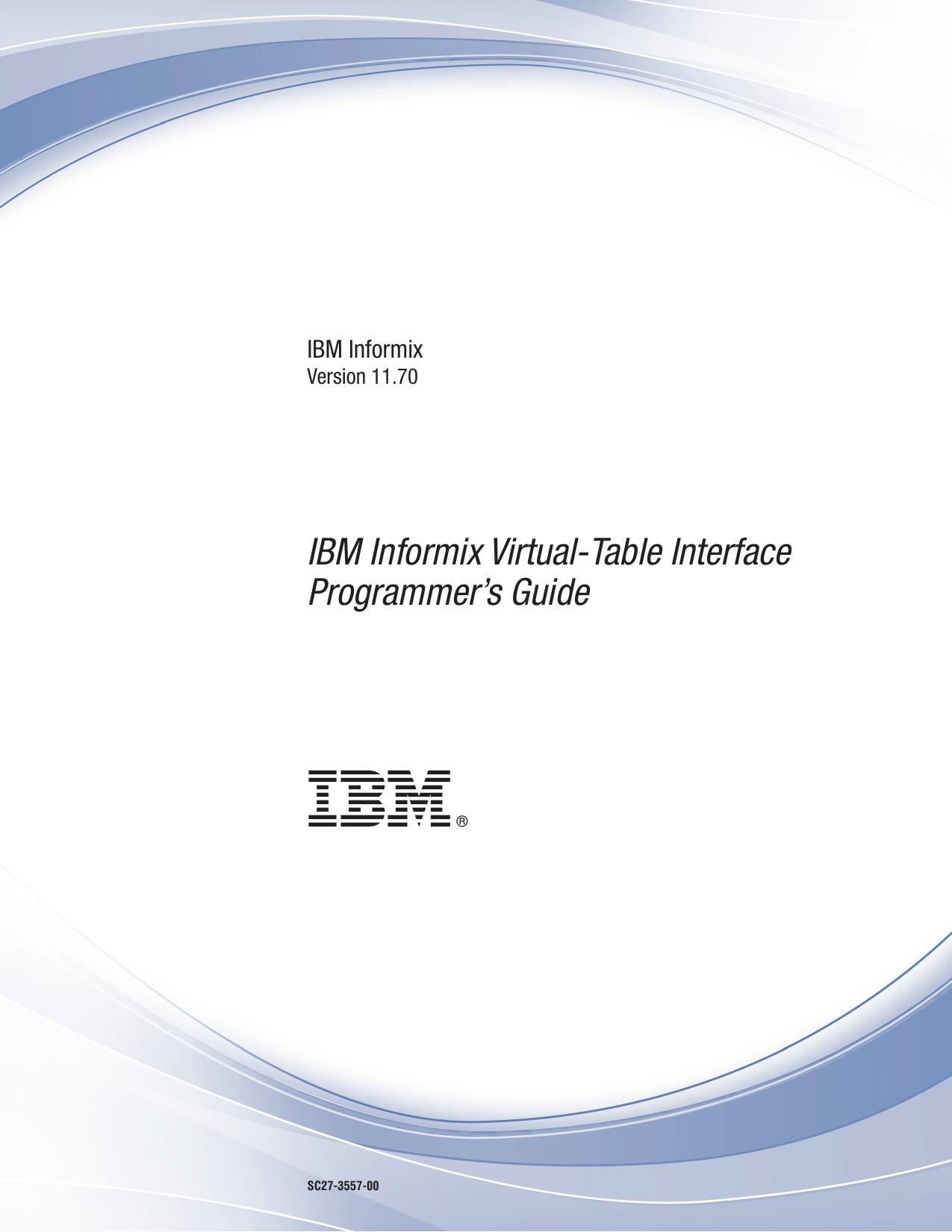 IBM Informix
Version 11.70

IBM Informix Virtual-Table Interface Programmer's Guide

IBM®

SC27-3557-00